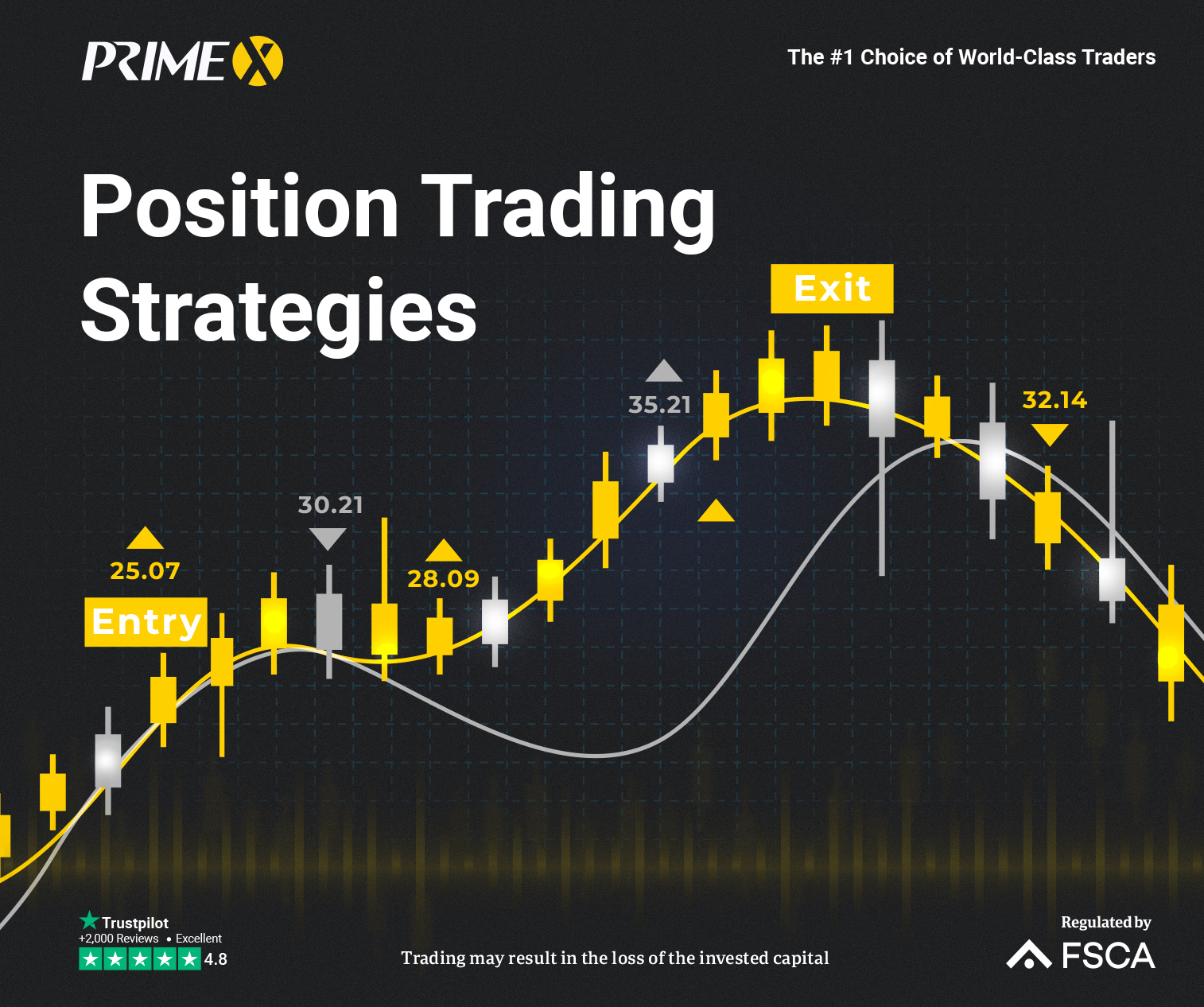 PRIMEX

The #1 Choice of World-Class Traders

Position Trading Strategies

Exit

35.21

32.14

30.21

25.07

28.09

Entry

Trustpilot
+2,000 Reviews • Excellent
4.8

Trading may result in the loss of the invested capital

Regulated by
FSCA